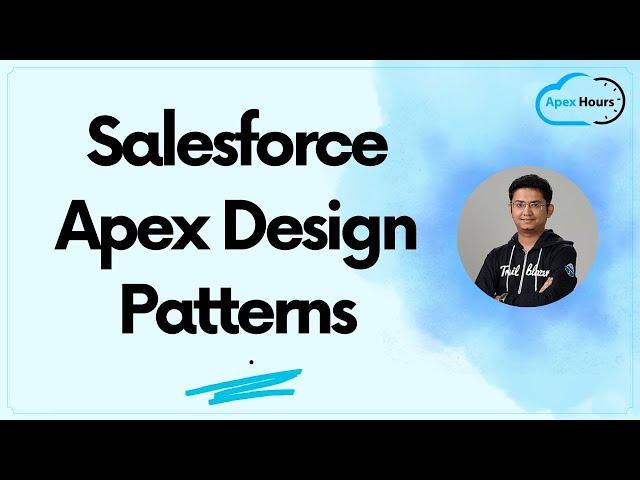 Apex Hours

Salesforce Apex Design Patterns

Trail Blazer